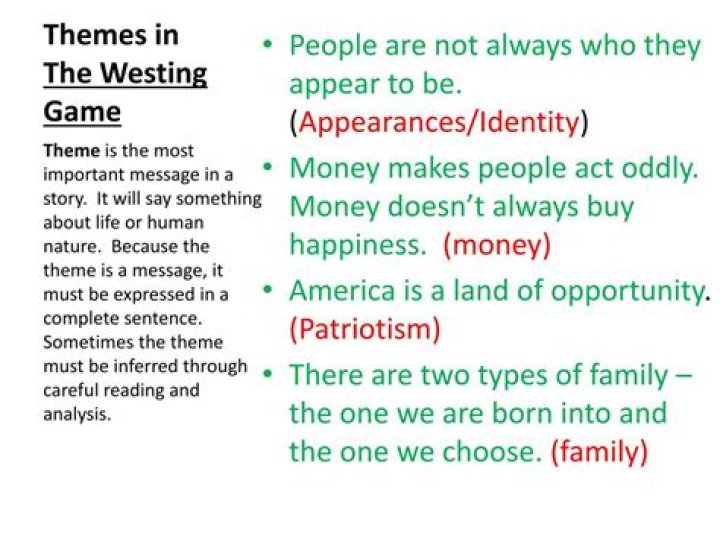 Themes in The Westing Game

Theme is the most important message in a story. It will say something about life or human nature. Because the theme is a message, it must be expressed in a complete sentence. Sometimes the theme must be inferred through careful reading and analysis.

• People are not always who they appear to be. (Appearances/Identity)
• Money makes people act oddly. Money doesn't always buy happiness. (money)
• America is a land of opportunity. (Patriotism)
• There are two types of family – the one we are born into and the one we choose. (family)